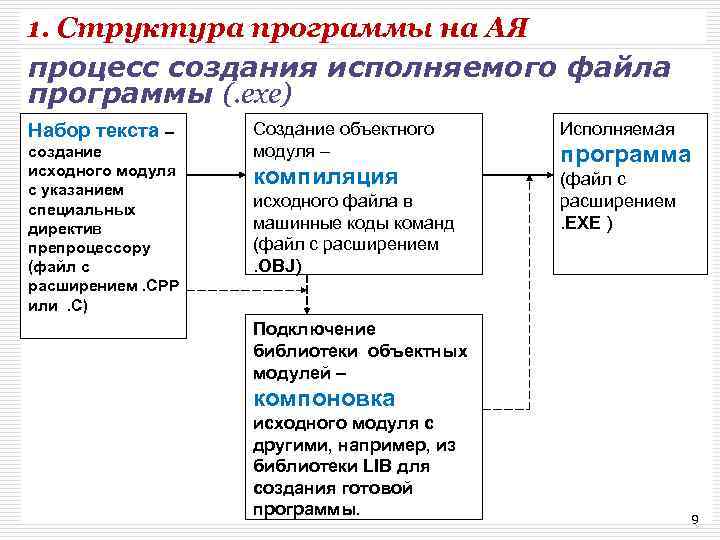 1. Структура программы на АЯ

процесс создания исполняемого файла программы (.exe)

Набор текста – создание исходного модуля с указанием специальных директив препроцессору (файл с расширением .CPP или .C)

Создание объектного модуля – компиляция исходного файла в машинные коды команд (файл с расширением .OBJ)

Исполняемая программа (файл с расширением .EXE )

Подключение библиотеки объектных модулей – компоновка исходного модуля с другими, например, из библиотеки LIB для создания готовой программы.

9